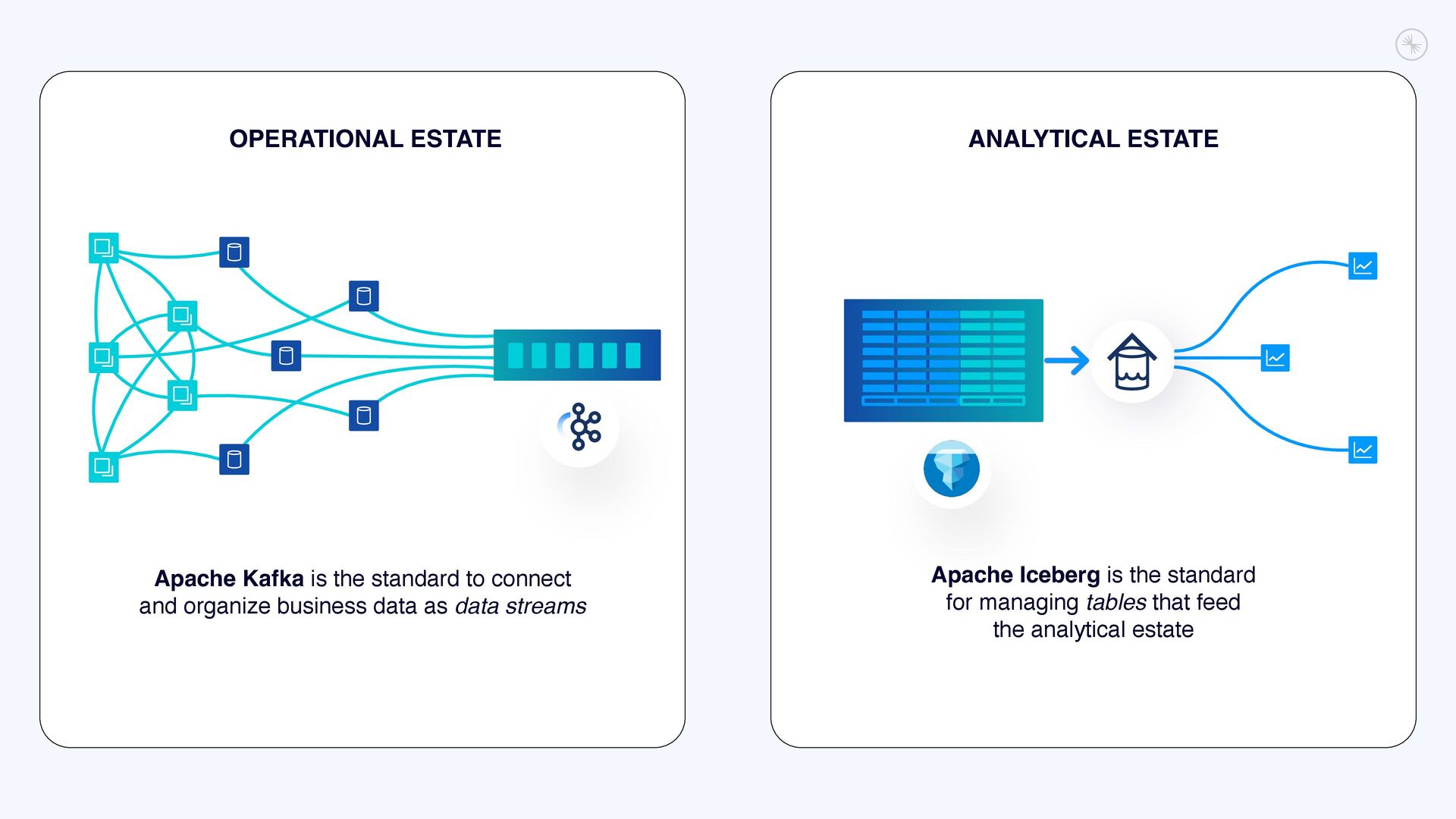 OPERATIONAL ESTATE

Apache Kafka is the standard to connect and organize business data as data streams

ANALYTICAL ESTATE

Apache Iceberg is the standard for managing tables that feed the analytical estate